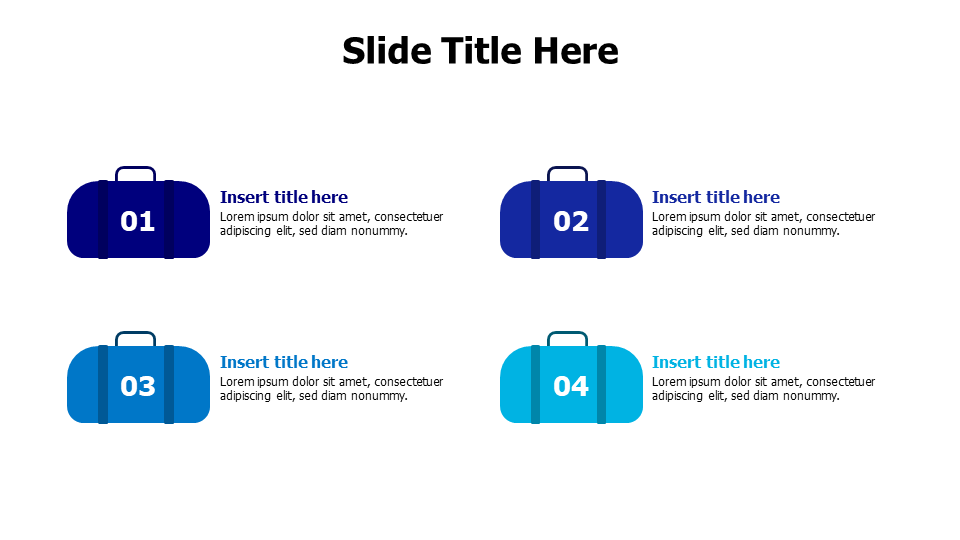 Slide Title Here

01

Insert title here
Lorem ipsum dolor sit amet, consectetuer adipiscing elit, sed diam nonummy.

02

Insert title here
Lorem ipsum dolor sit amet, consectetuer adipiscing elit, sed diam nonummy.

03

Insert title here
Lorem ipsum dolor sit amet, consectetuer adipiscing elit, sed diam nonummy.

04

Insert title here
Lorem ipsum dolor sit amet, consectetuer adipiscing elit, sed diam nonummy.